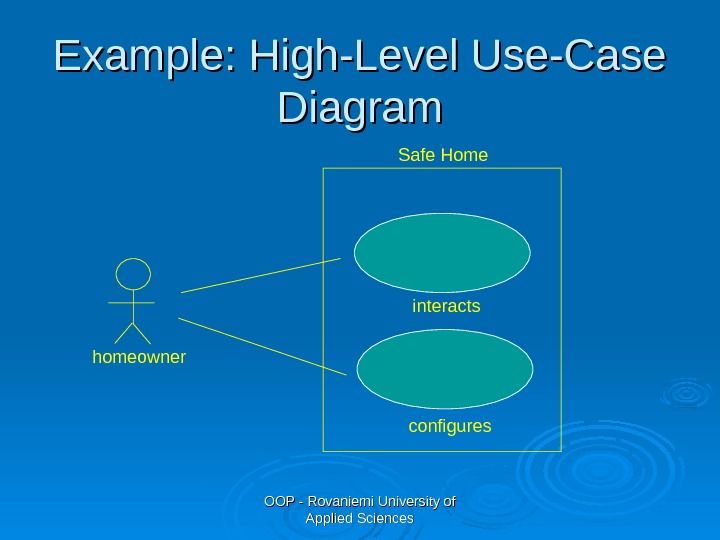 Example: High-Level Use-Case Diagram

Safe Home

homeowner

interacts

configures

OOP - Rovaniemi University of Applied Sciences